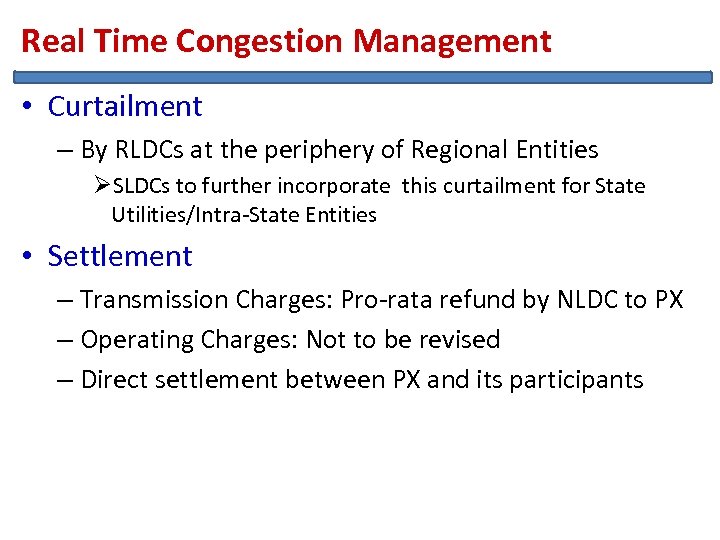 Real Time Congestion Management

• Curtailment
– By RLDCs at the periphery of Regional Entities
➢SLDCs to further incorporate this curtailment for State Utilities/Intra-State Entities

• Settlement
– Transmission Charges: Pro-rata refund by NLDC to PX
– Operating Charges: Not to be revised
– Direct settlement between PX and its participants